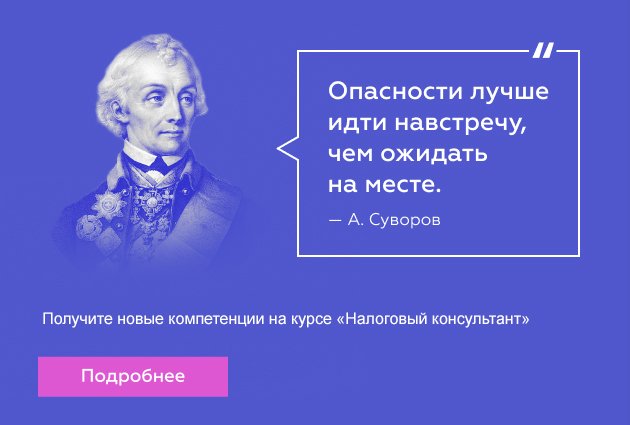 Опасности лучше идти навстречу, чем ожидать на месте.

— А. Суворов

Получите новые компетенции на курсе «Налоговый консультант»

Подробнее